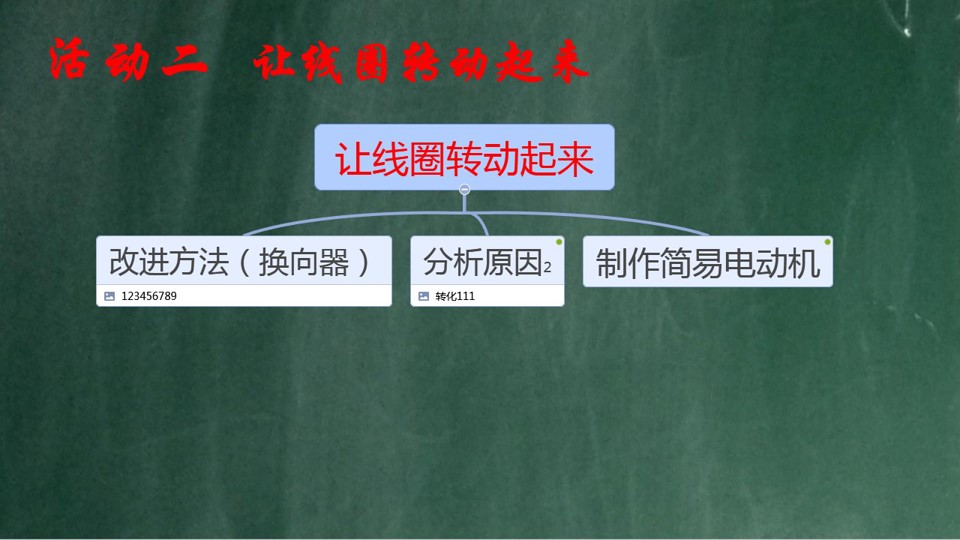 活动二 让线圈转动起来

让线圈转动起来

改进方法（换向器）

123456789

分析原因2

转化111

制作简易电动机